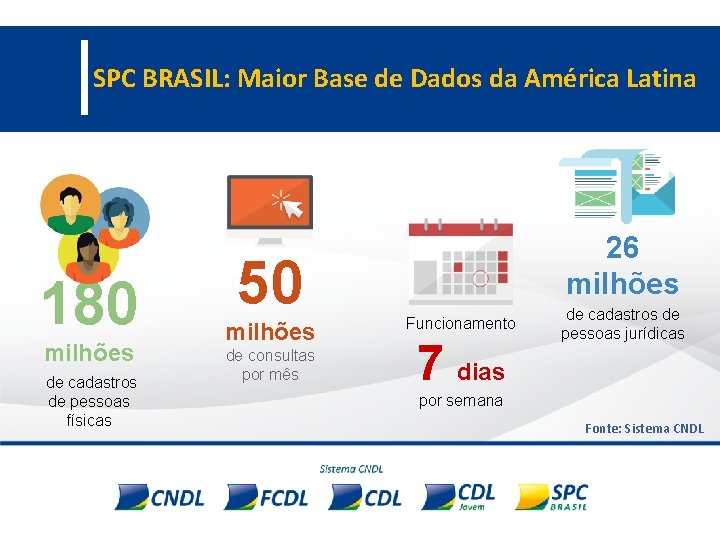 SPC BRASIL: Maior Base de Dados da América Latina

180 milhões de cadastros de pessoas físicas

50 milhões de consultas por mês

Funcionamento 7 dias por semana

26 milhões de cadastros de pessoas jurídicas

Fonte: Sistema CNDL

Sistema CNDL

CNDL FCDL CDL CDL Jovem SPC BRASIL